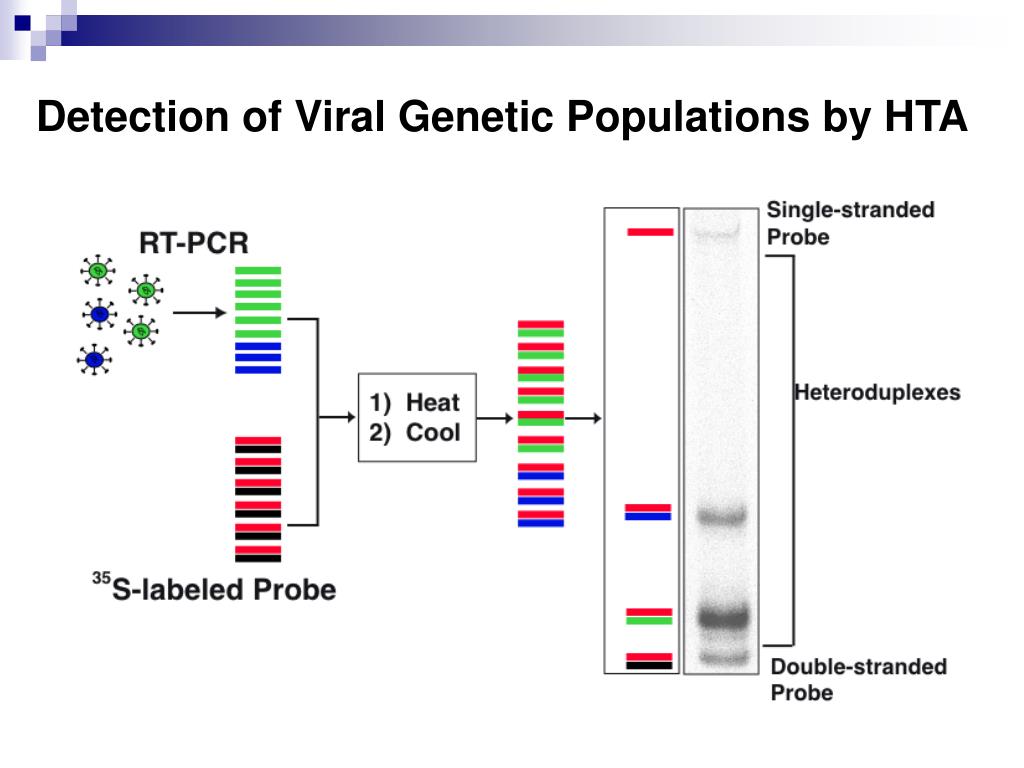 Detection of Viral Genetic Populations by HTA

RT-PCR

$^{35}$S-labeled Probe

1) Heat
2) Cool

Single-stranded Probe

Heteroduplexes

Double-stranded Probe